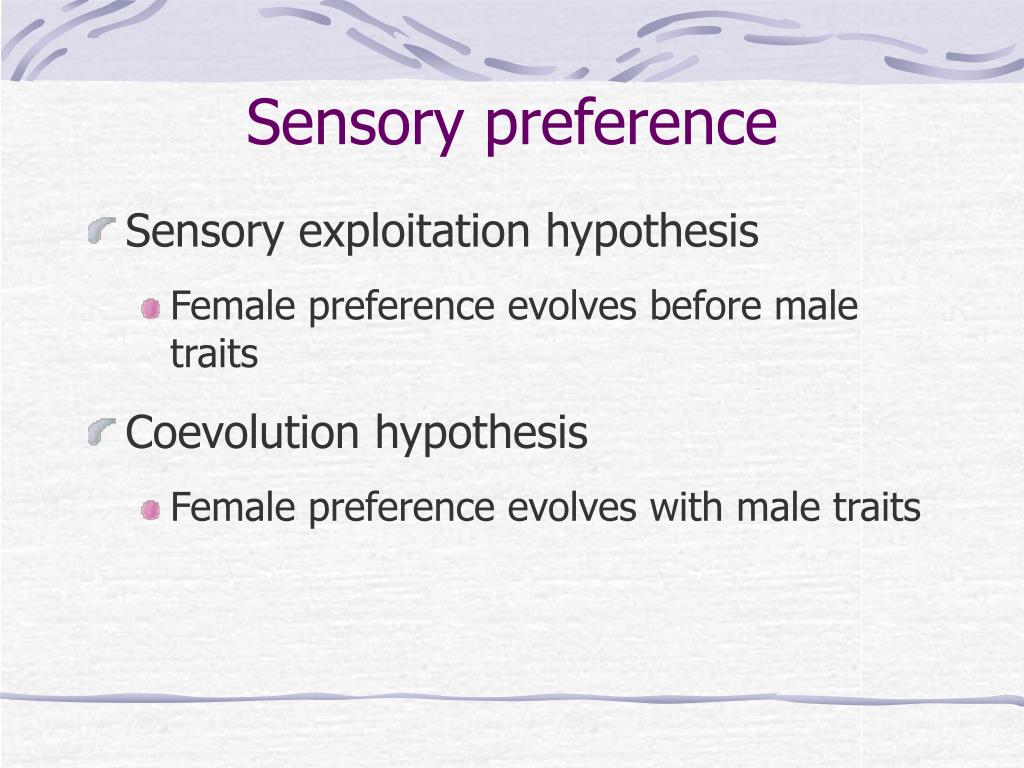 Sensory preference

Sensory exploitation hypothesis

Female preference evolves before male traits

Coevolution hypothesis

Female preference evolves with male traits